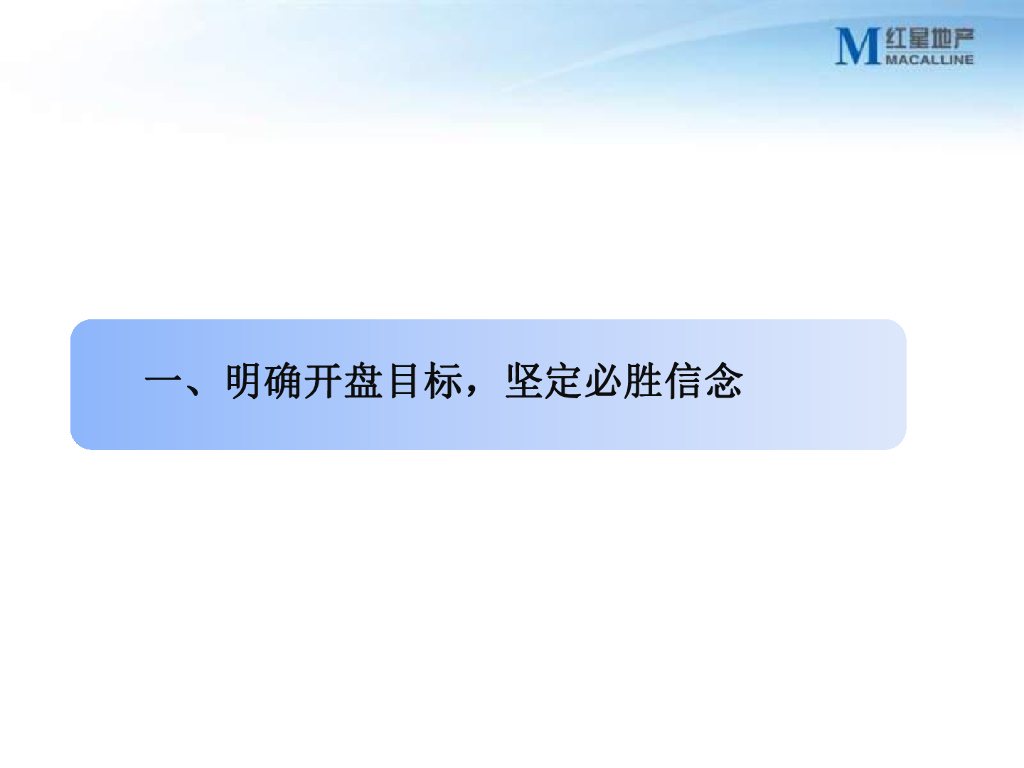 M 红星地产
MACALLINE

一、明确开盘目标，坚定必胜信念